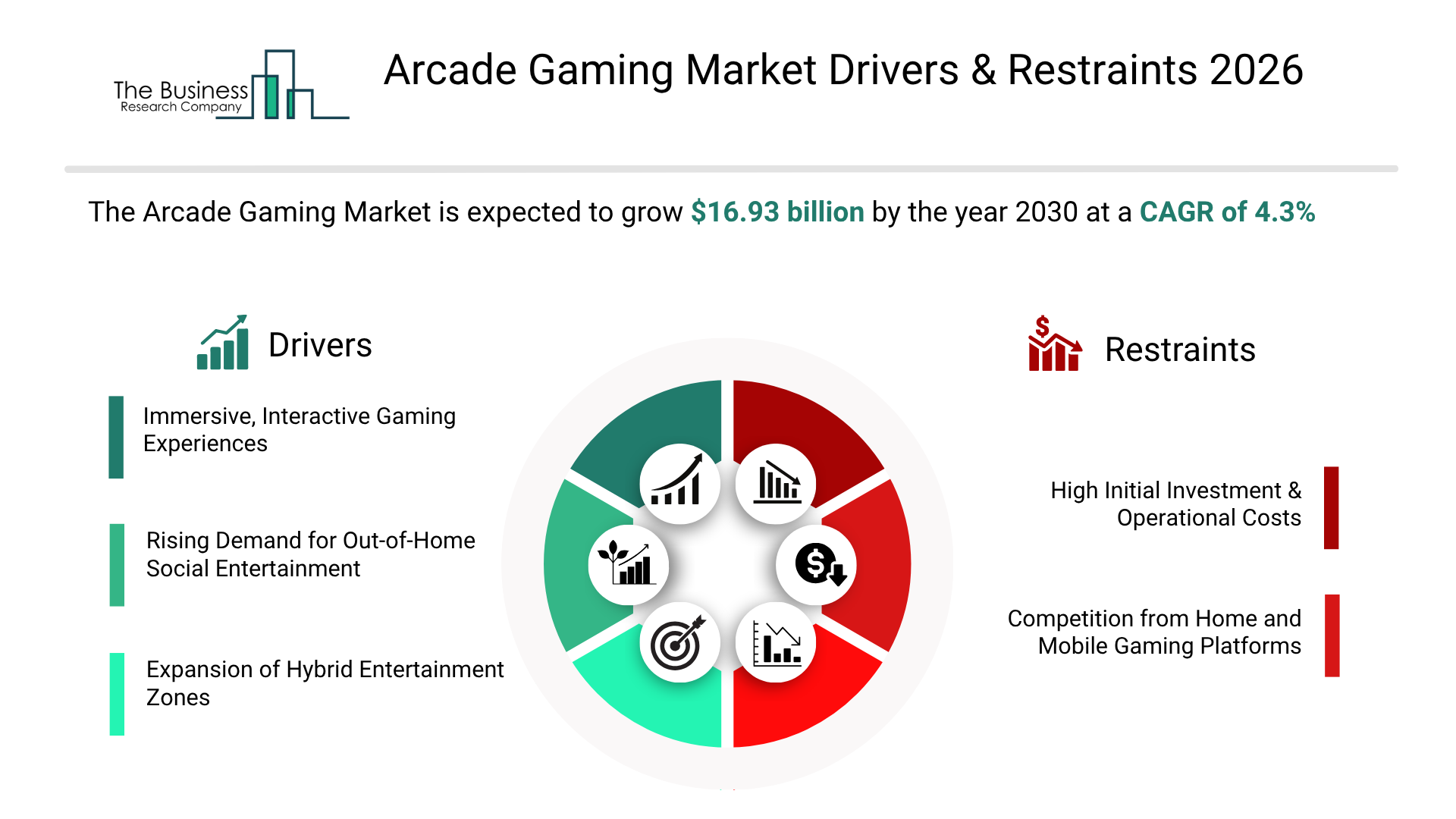 The Business Research Company

Arcade Gaming Market Drivers & Restraints 2026

The Arcade Gaming Market is expected to grow $16.93 billion by the year 2030 at a CAGR of 4.3%

Drivers

Immersive, Interactive Gaming Experiences

Rising Demand for Out-of-Home Social Entertainment

Expansion of Hybrid Entertainment Zones

Restraints

High Initial Investment & Operational Costs

Competition from Home and Mobile Gaming Platforms